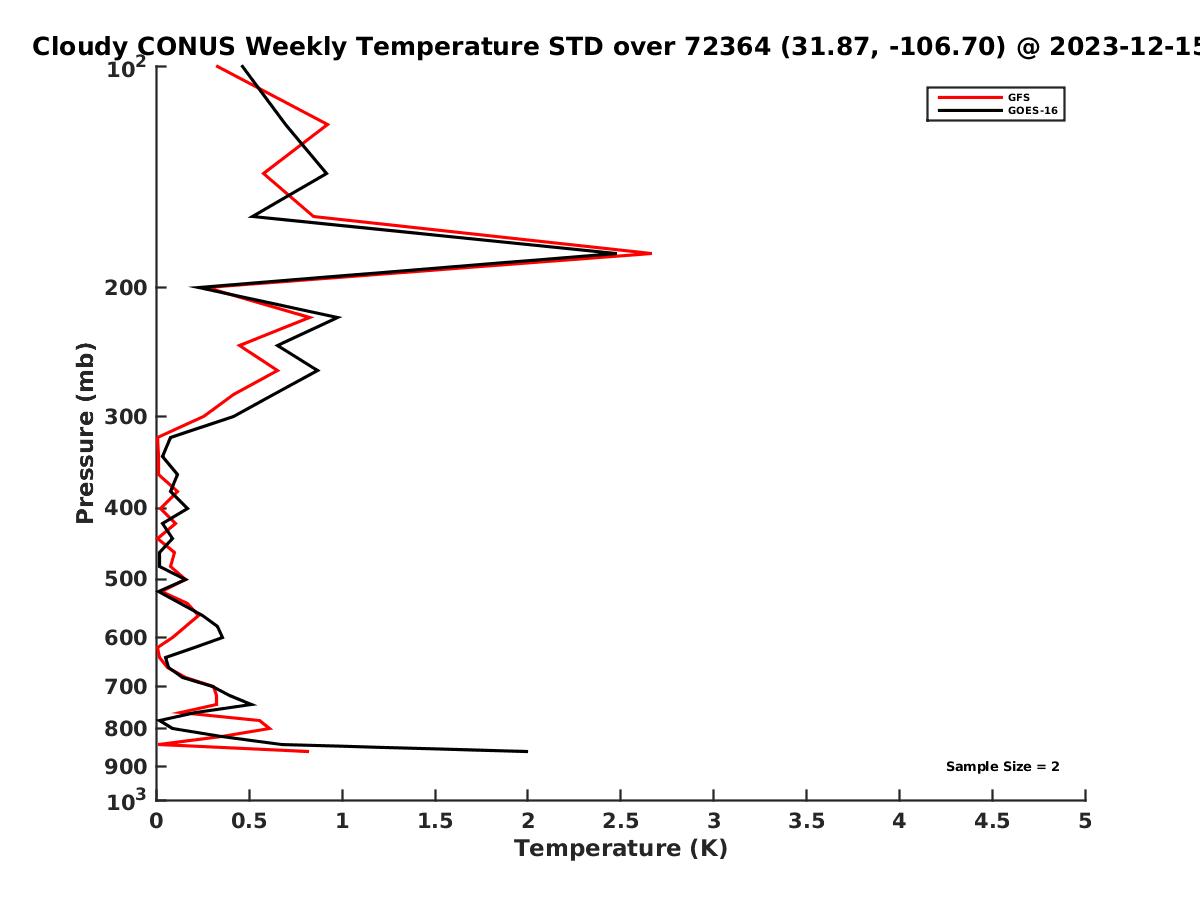 Cloudy CONUS Weekly Temperature STD over 72364 (31.87, -106.70) @ 2023-12-15

GFS
GOES-16

Pressure (mb)

$10^2$
200
300
400
500
600
700
800
900
$10^3$

Sample Size = 2

0
0.5
1
1.5
2
2.5
3
3.5
4
4.5
5
Temperature (K)